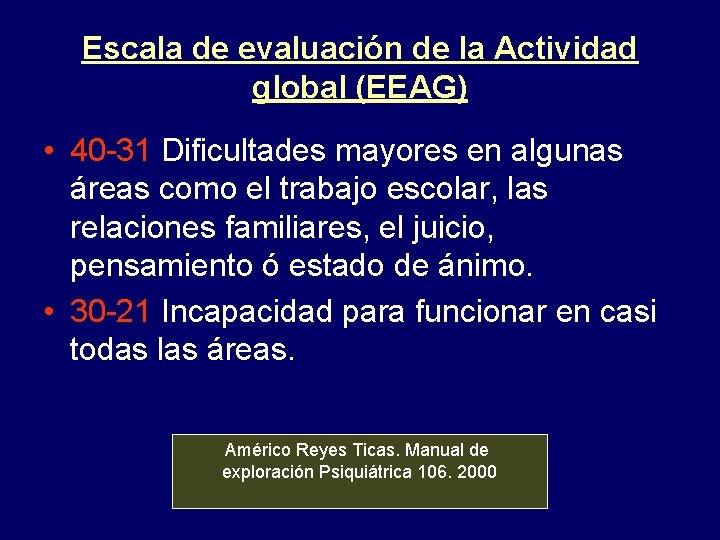 Escala de evaluación de la Actividad global (EEAG)

• 40-31 Dificultades mayores en algunas áreas como el trabajo escolar, las relaciones familiares, el juicio, pensamiento ó estado de ánimo.

• 30-21 Incapacidad para funcionar en casi todas las áreas.

Américo Reyes Ticas. Manual de exploración Psiquiátrica 106. 2000